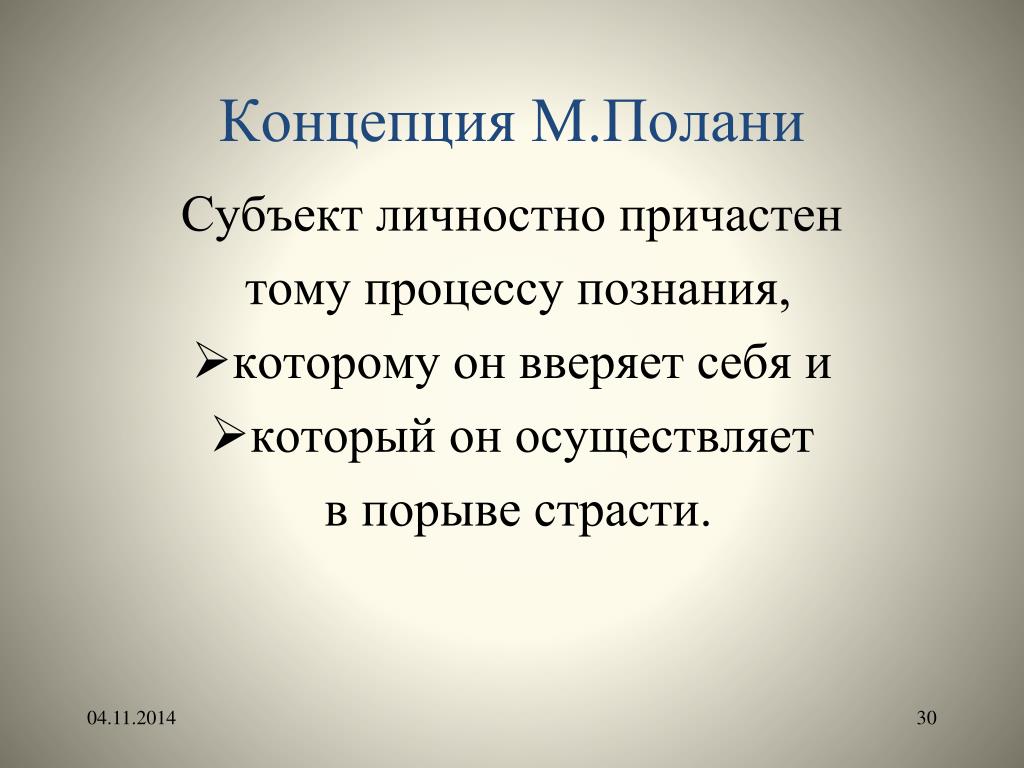 Концепция М.Полани

Субъект личностно причастен тому процессу познания,

➢которому он вверяет себя и

➢который он осуществляет в порыве страсти.

04.11.2014

30